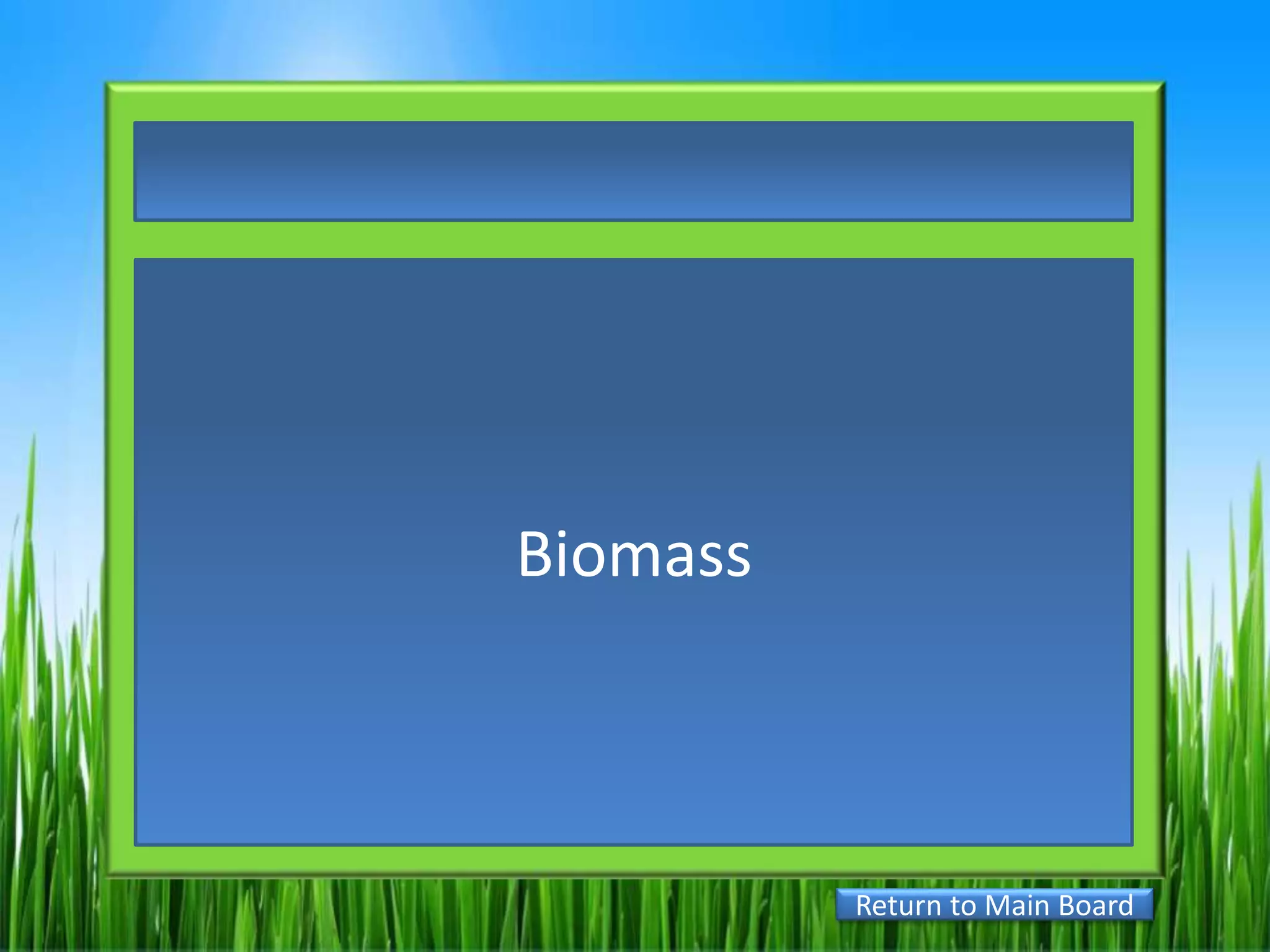 Biomass

Return to Main Board